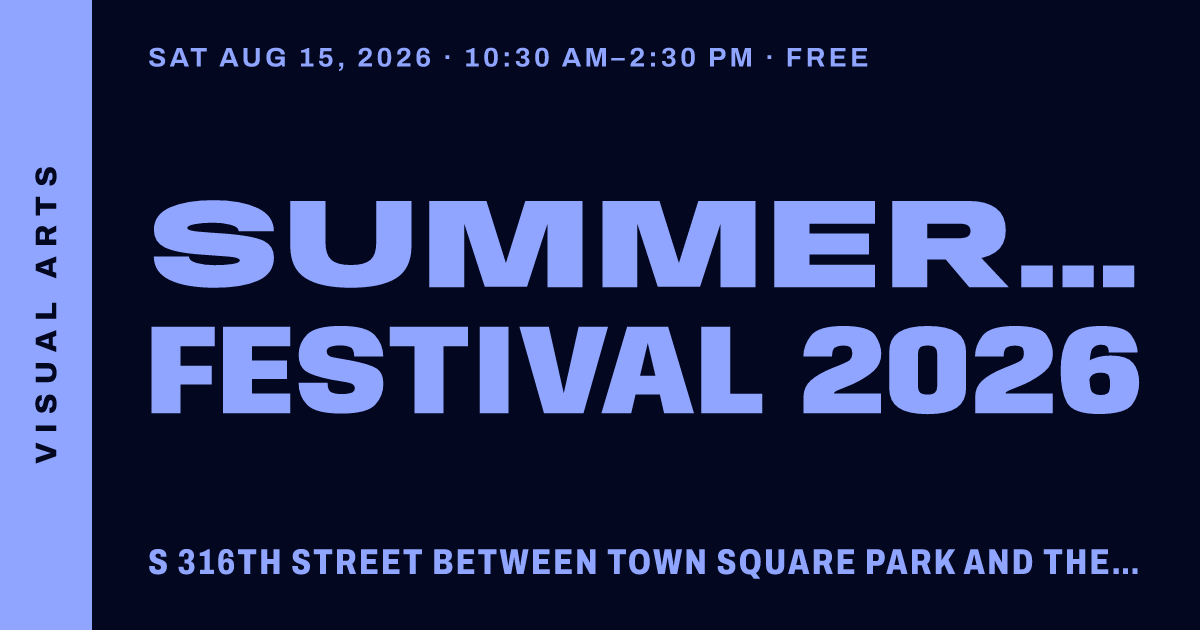 VISUAL ARTS

SAT AUG 15, 2026 · 10:30 AM–2:30 PM · FREE

SUMMER... FESTIVAL 2026

S 316TH STREET BETWEEN TOWN SQUARE PARK AND THE...